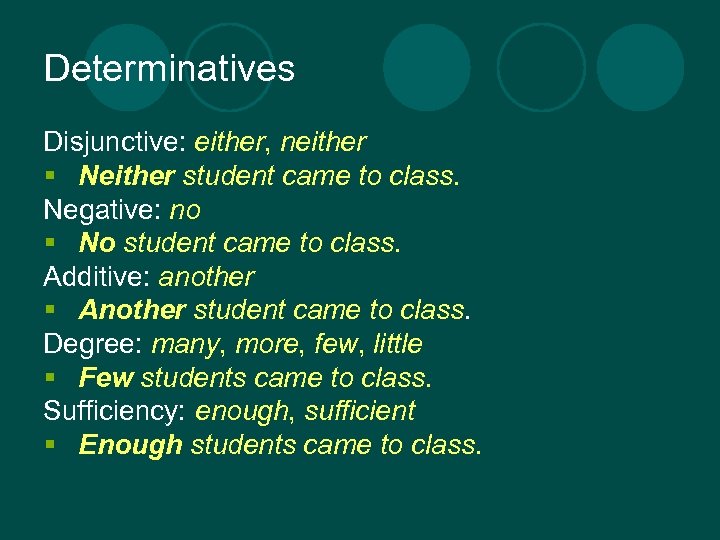 Determinatives

Disjunctive: either, neither
- Neither student came to class.

Negative: no
- No student came to class.

Additive: another
- Another student came to class.

Degree: many, more, few, little
- Few students came to class.

Sufficiency: enough, sufficient
- Enough students came to class.